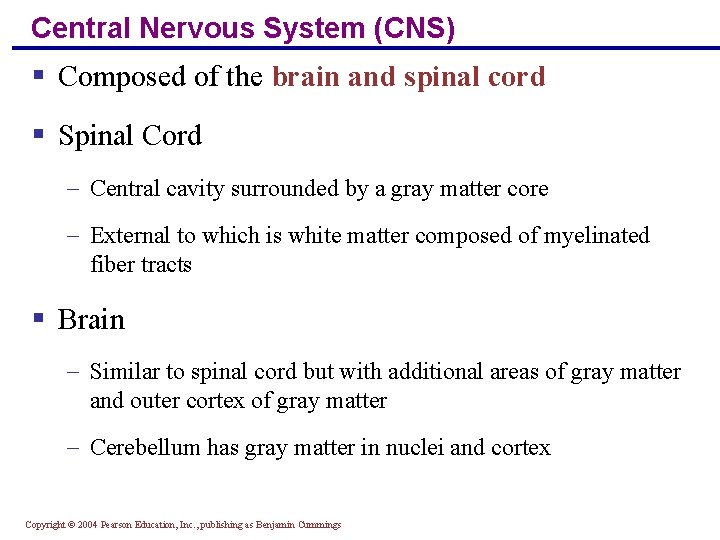 Central Nervous System (CNS)

▪ Composed of the brain and spinal cord

▪ Spinal Cord

– Central cavity surrounded by a gray matter core

– External to which is white matter composed of myelinated fiber tracts

▪ Brain

– Similar to spinal cord but with additional areas of gray matter and outer cortex of gray matter

– Cerebellum has gray matter in nuclei and cortex

Copyright © 2004 Pearson Education, Inc., publishing as Benjamin Cummings